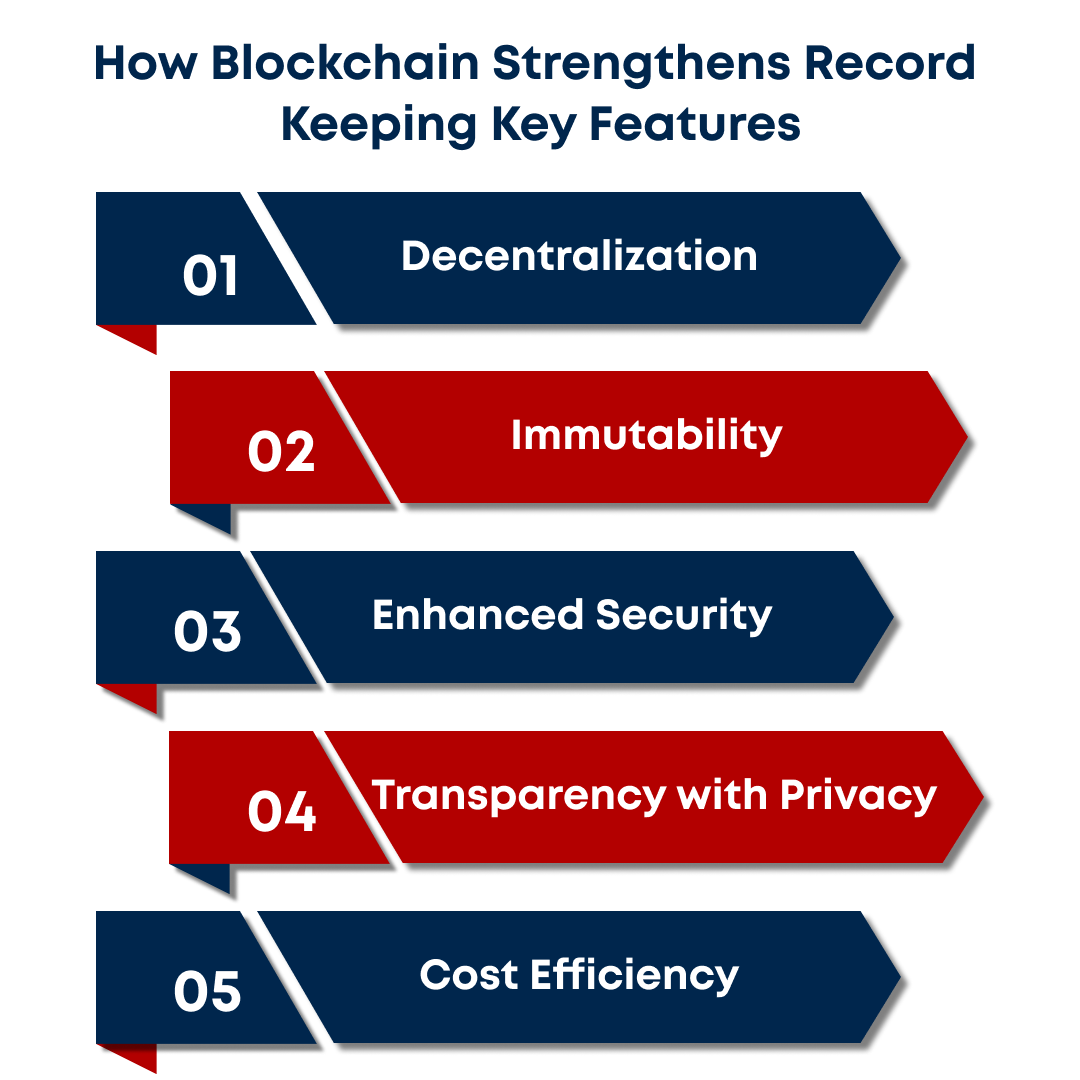 How Blockchain Strengthens Record Keeping Key Features

01 Decentralization

02 Immutability

03 Enhanced Security

04 Transparency with Privacy

05 Cost Efficiency